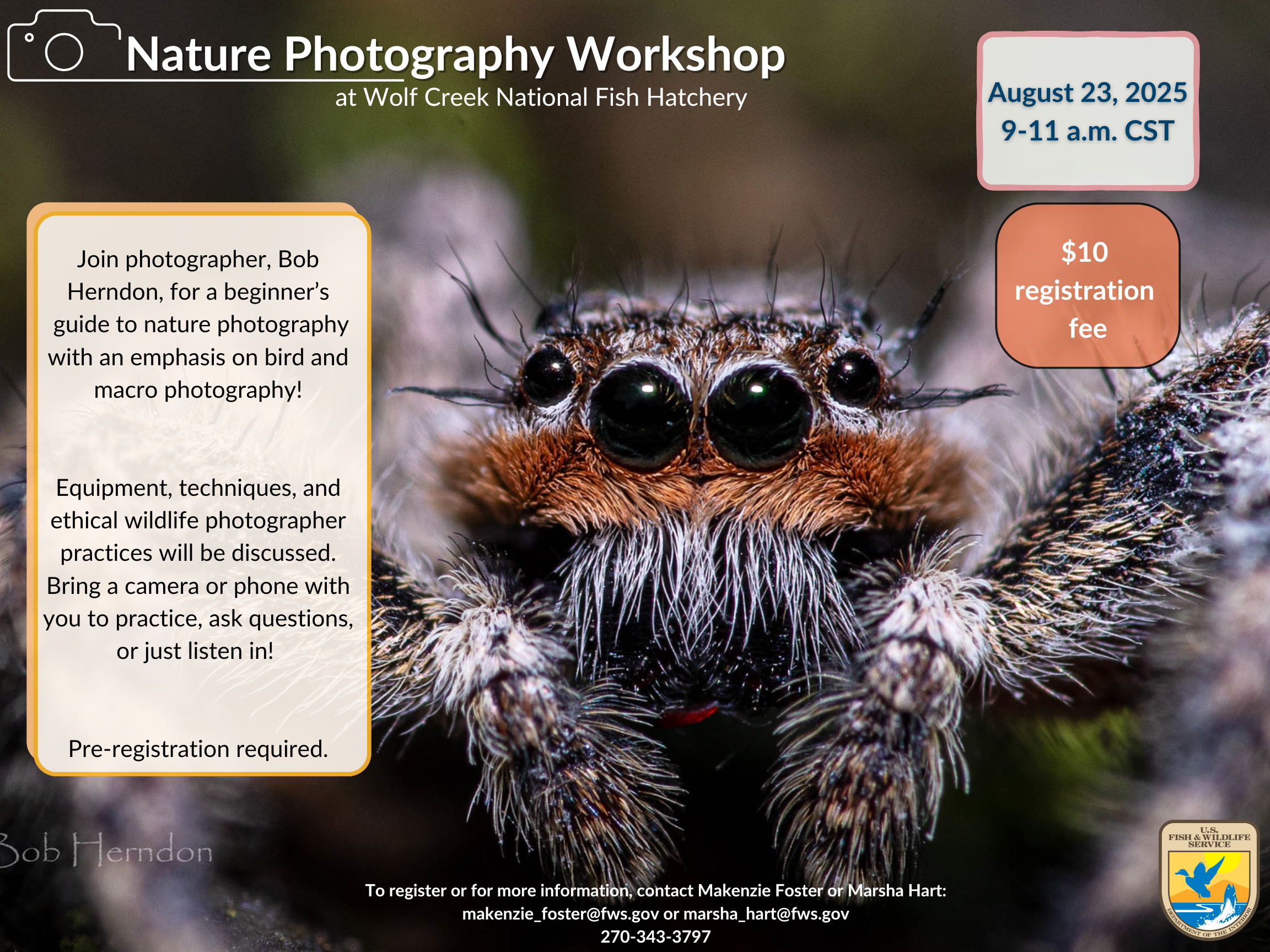 Nature Photography Workshop
at Wolf Creek National Fish Hatchery

August 23, 2025
9-11 a.m. CST

$10 registration fee

Join photographer, Bob Herndon, for a beginner's guide to nature photography with an emphasis on bird and macro photography!

Equipment, techniques, and ethical wildlife photographer practices will be discussed. Bring a camera or phone with you to practice, ask questions, or just listen in!

Pre-registration required.

Bob Herndon

To register or for more information, contact Makenzie Foster or Marsha Hart:
makenzie_foster@fws.gov or marsha_hart@fws.gov
270-343-3797

U.S. FISH & WILDLIFE SERVICE
DEPARTMENT OF THE INTERIOR